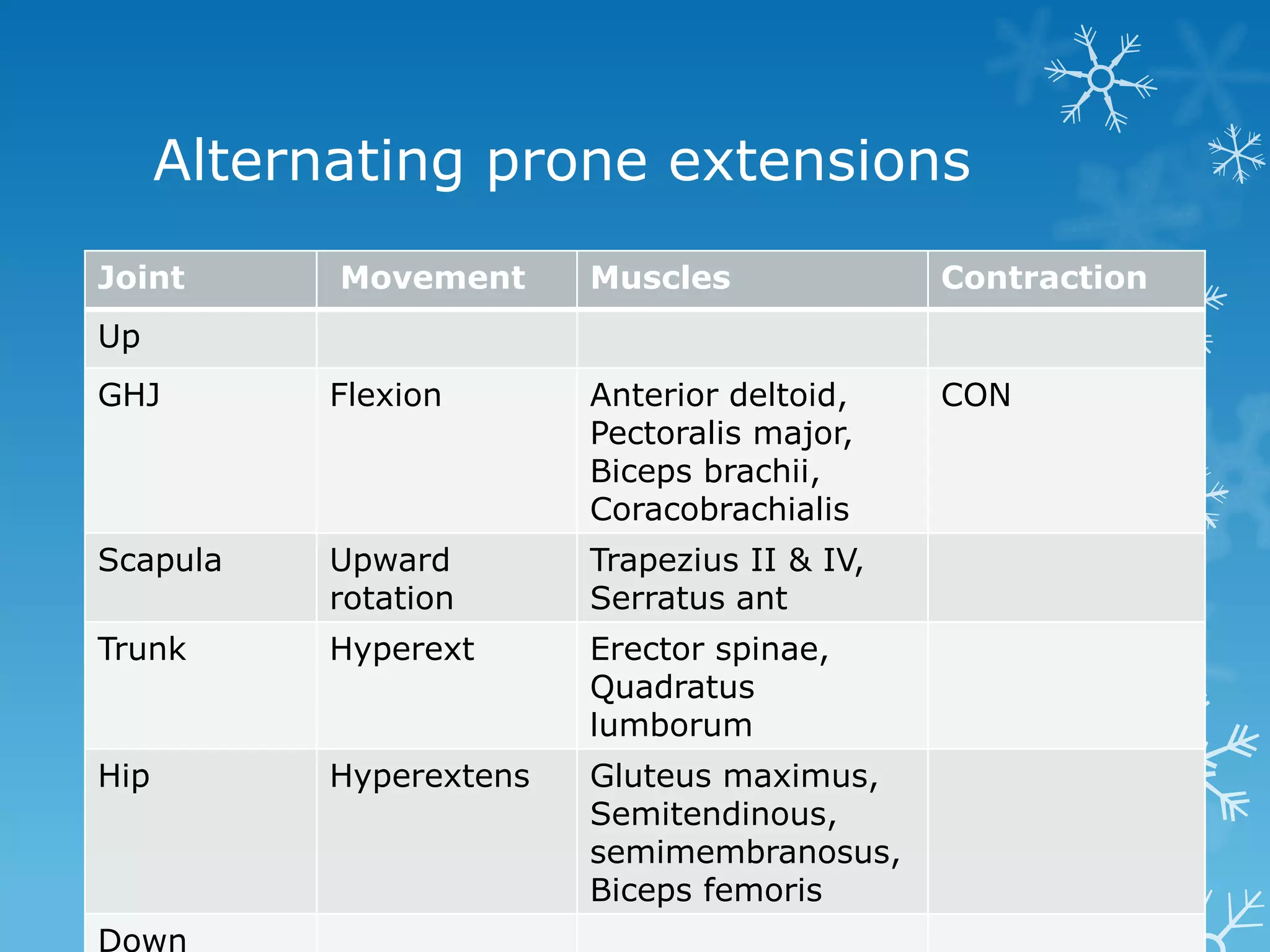 Alternating prone extensions

| Joint | Movement | Muscles | Contraction |
|---|---|---|---|
| Up | | | |
| GHJ | Flexion | Anterior deltoid, Pectoralis major, Biceps brachii, Coracobrachialis | CON |
| Scapula | Upward rotation | Trapezius II & IV, Serratus ant | |
| Trunk | Hyperext | Erector spinae, Quadratus lumborum | |
| Hip | Hyperextens | Gluteus maximus, Semitendinous, semimembranosus, Biceps femoris | |
| Down | | | |